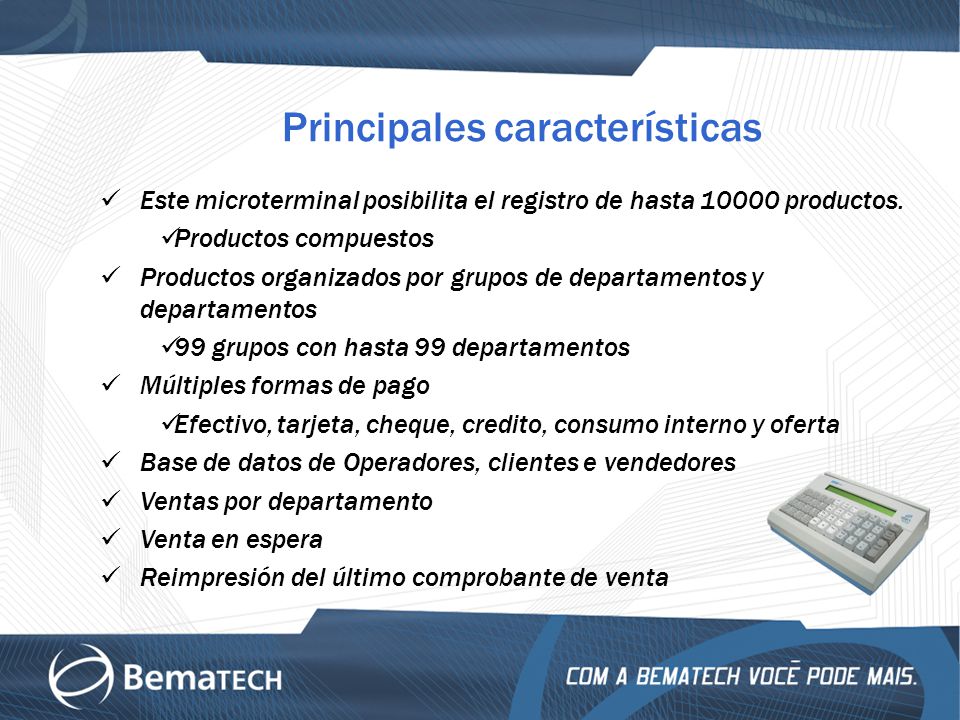 Principales características

✓ Este microterminal posibilita el registro de hasta 10000 productos.

✓Productos compuestos

✓ Productos organizados por grupos de departamentos y departamentos

✓99 grupos con hasta 99 departamentos

✓ Múltiples formas de pago

✓Efectivo, tarjeta, cheque, credito, consumo interno y oferta

✓ Base de datos de Operadores, clientes e vendedores

✓ Ventas por departamento

✓ Venta en espera

✓ Reimpresión del último comprobante de venta

BemaTECH

COM A BEMATECH VOCÊ PODE MAIS.